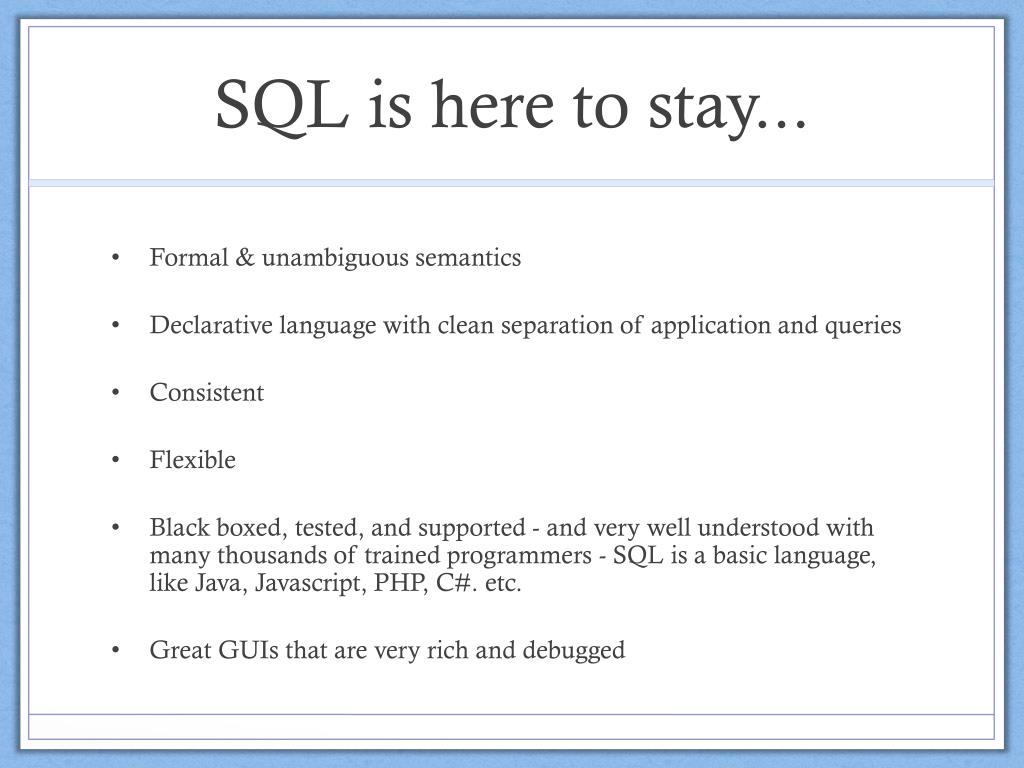 SQL is here to stay...

• Formal & unambiguous semantics

• Declarative language with clean separation of application and queries

• Consistent

• Flexible

• Black boxed, tested, and supported - and very well understood with many thousands of trained programmers - SQL is a basic language, like Java, Javascript, PHP, C#. etc.

• Great GUIs that are very rich and debugged